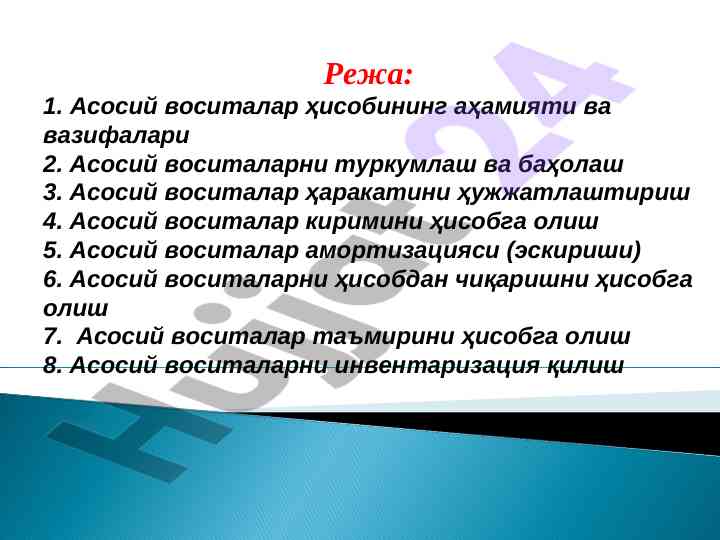 Режа:

1. Асосий воситалар ҳисобининг аҳамияти ва вазифалари
2. Асосий воситаларни туркумлаш ва баҳолаш
3. Асосий воситалар ҳаракатини ҳужжатлаштириш
4. Асосий воситалар киримини ҳисобга олиш
5. Асосий воситалар амортизацияси (эскириши)
6. Асосий воситаларни ҳисобдан чиқаришни ҳисобга олиш
7. Асосий воситалар таъмирини ҳисобга олиш
8. Асосий воситаларни инвентаризация қилиш

Hujjat 24